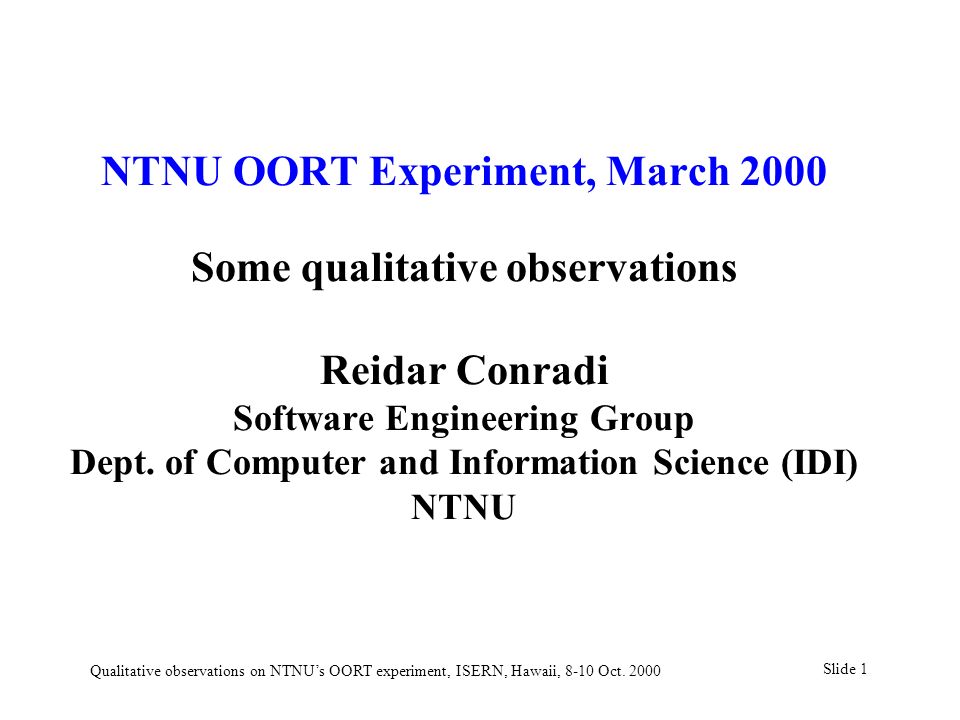 NTNU OORT Experiment, March 2000

Some qualitative observations

Reidar Conradi
Software Engineering Group
Dept. of Computer and Information Science (IDI)
NTNU

Qualitative observations on NTNU's OORT experiment, ISERN, Hawaii, 8-10 Oct. 2000

Slide 1